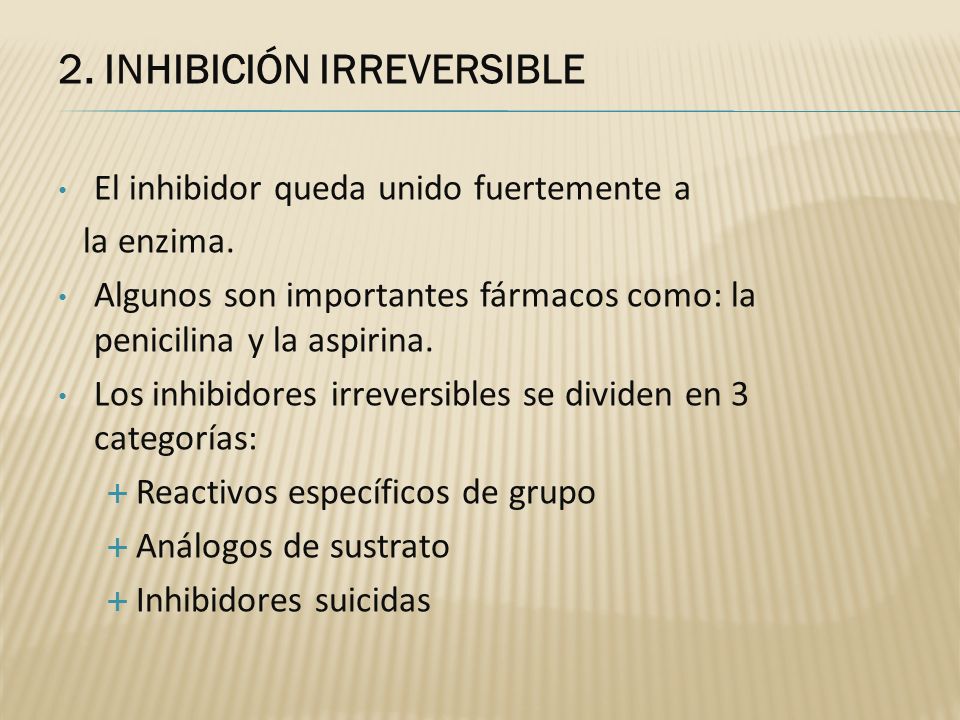 2. INHIBICIÓN IRREVERSIBLE

• El inhibidor queda unido fuertemente a la enzima.

• Algunos son importantes fármacos como: la penicilina y la aspirina.

• Los inhibidores irreversibles se dividen en 3 categorías:

+ Reactivos específicos de grupo

+ Análogos de sustrato

+ Inhibidores suicidas